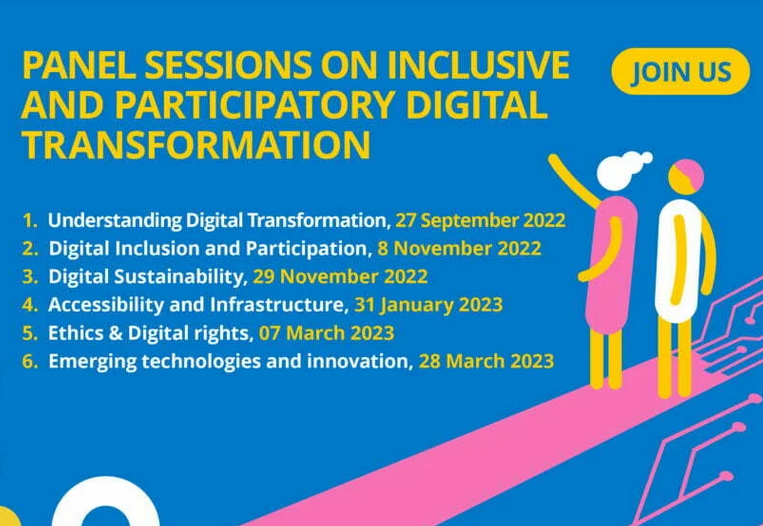 PANEL SESSIONS ON INCLUSIVE AND PARTICIPATORY DIGITAL TRANSFORMATION

JOIN US

1. Understanding Digital Transformation, 27 September 2022
2. Digital Inclusion and Participation, 8 November 2022
3. Digital Sustainability, 29 November 2022
4. Accessibility and Infrastructure, 31 January 2023
5. Ethics & Digital rights, 07 March 2023
6. Emerging technologies and innovation, 28 March 2023